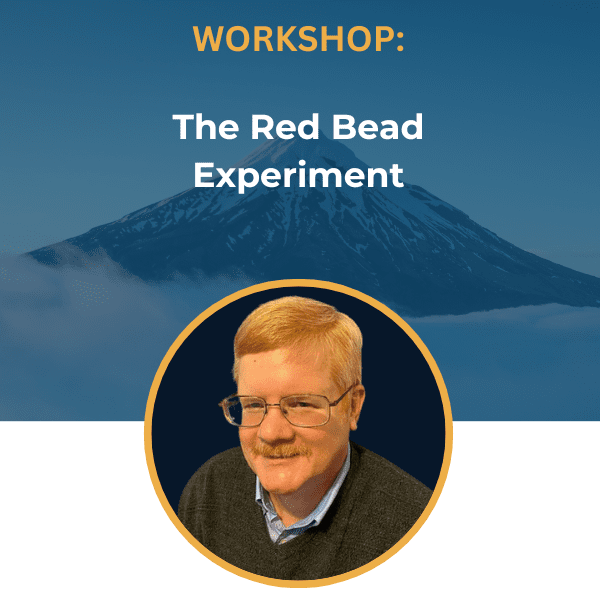 WORKSHOP:

The Red Bead Experiment